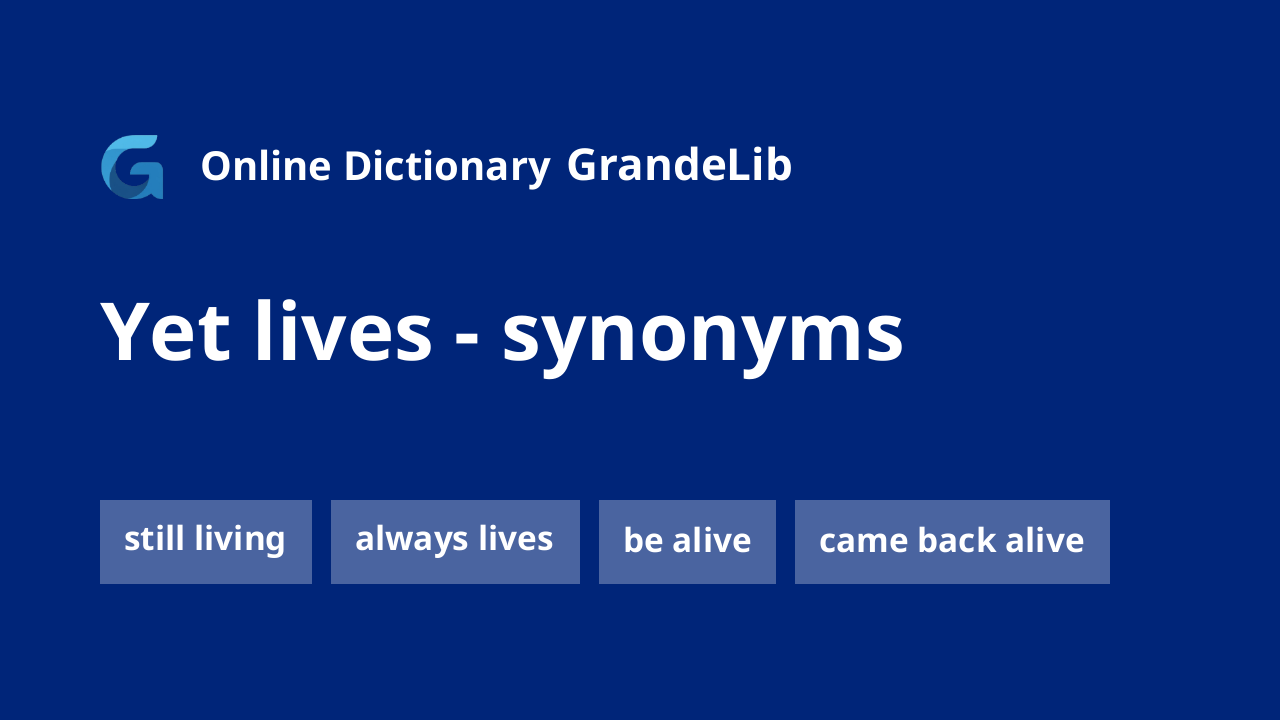 Online Dictionary GrandeLib

Yet lives - synonyms

still living

always lives

be alive

came back alive